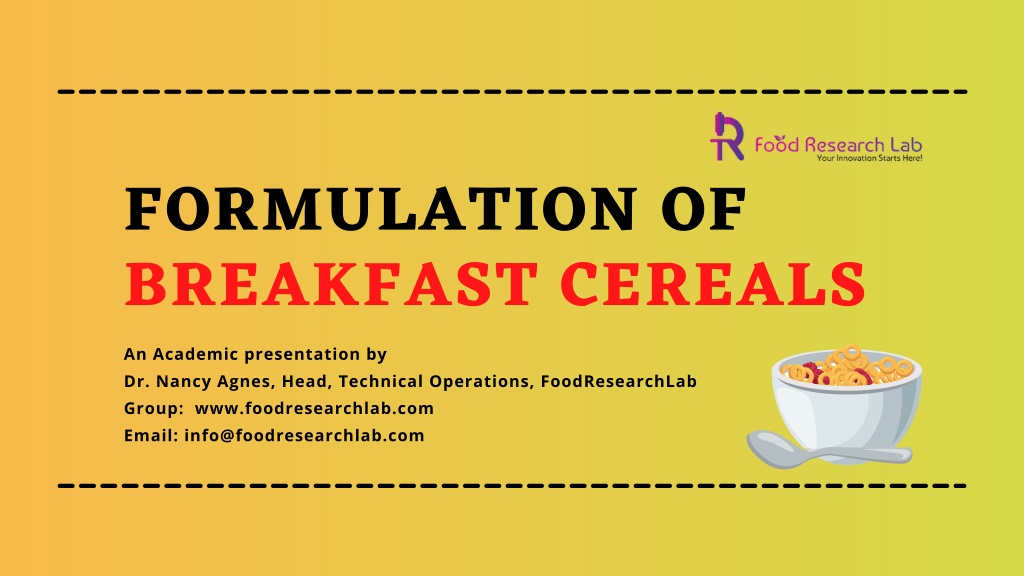 Food Research Lab
Your Innovation Starts Here!

FORMULATION OF
BREAKFAST CEREALS

An Academic presentation by
Dr. Nancy Agnes, Head, Technical Operations, FoodResearchLab
Group: www.foodresearchlab.com
Email: info@foodresearchlab.com